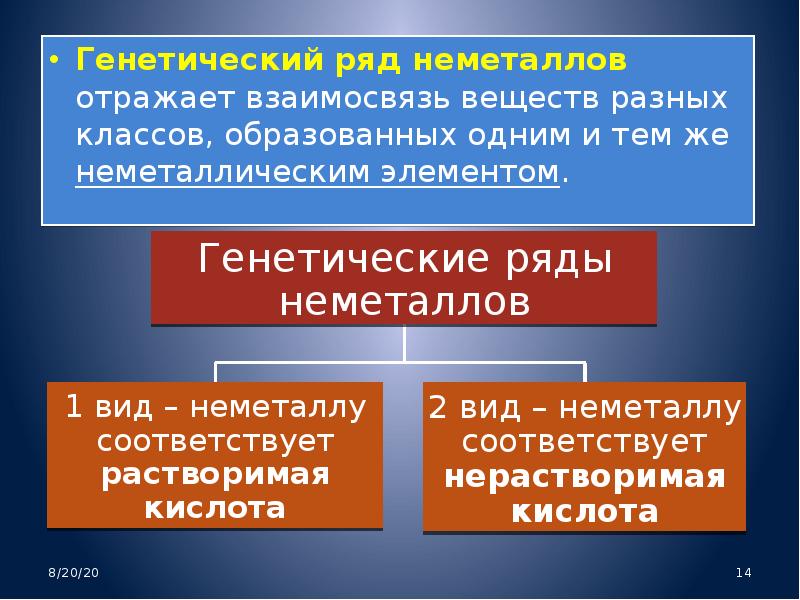 • Генетический ряд неметаллов отражает взаимосвязь веществ разных классов, образованных одним и тем же неметаллическим элементом.

Генетические ряды неметаллов

1 вид – неметаллу соответствует растворимая кислота

2 вид – неметаллу соответствует нерастворимая кислота

8/20/20

14